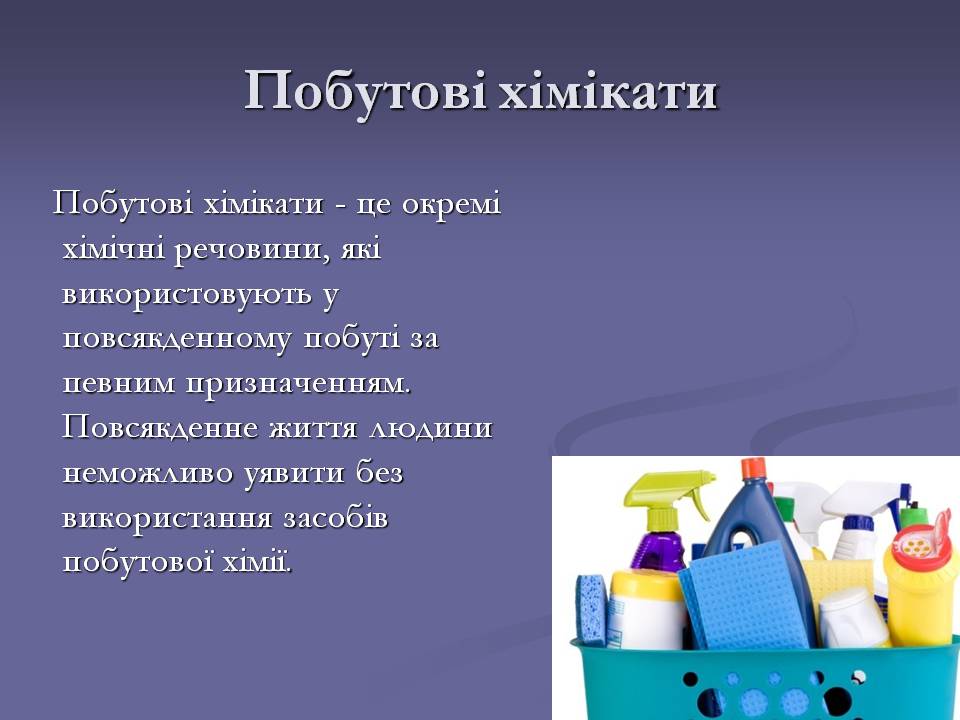 Побутові хімікати

Побутові хімікати - це окремі хімічні речовини, які використовують у повсякденному побуті за певним призначенням. Повсякденне життя людини неможливо уявити без використання засобів побутової хімії.